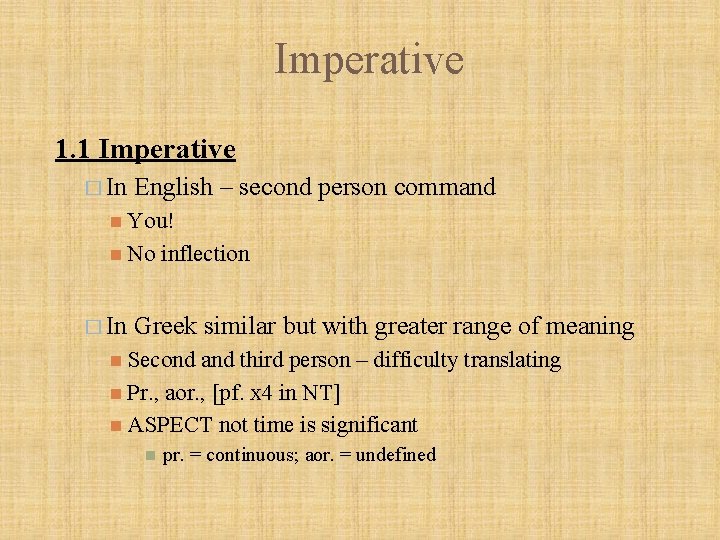 Imperative

1.1 Imperative

In English – second person command

You!

No inflection

In Greek similar but with greater range of meaning

Second and third person – difficulty translating

Pr., aor., [pf. x4 in NT]

ASPECT not time is significant

pr. = continuous; aor. = undefined